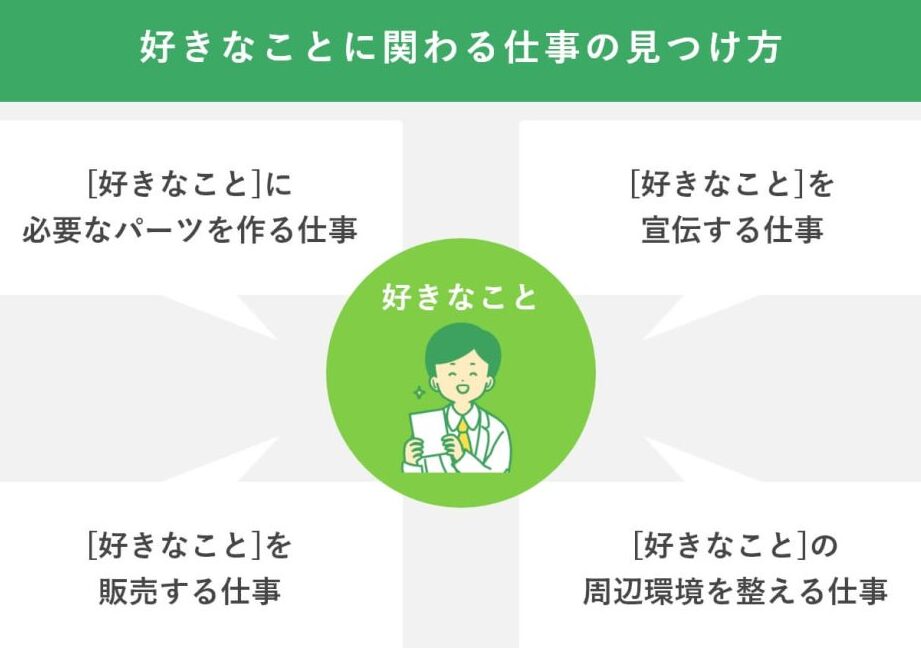 好きなことに関わる仕事の見つけ方

[好きなこと]に
必要なパーツを作る仕事

[好きなこと]を
宣伝する仕事

好きなこと

[好きなこと]を
販売する仕事

[好きなこと]の
周辺環境を整える仕事